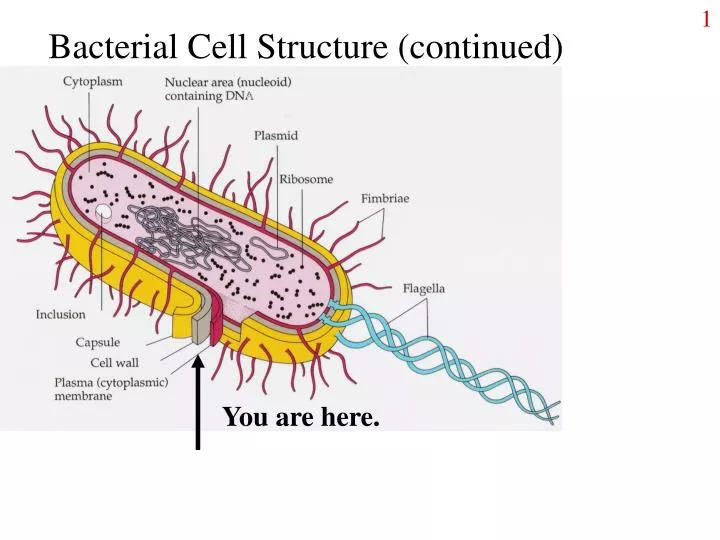 1

Bacterial Cell Structure (continued)

Cytoplasm

Nuclear area (nucleoid) containing DNA

Plasmid

Ribosome

Fimbriae

Flagella

Inclusion

Capsule

Cell wall

Plasma (cytoplasmic) membrane

You are here.